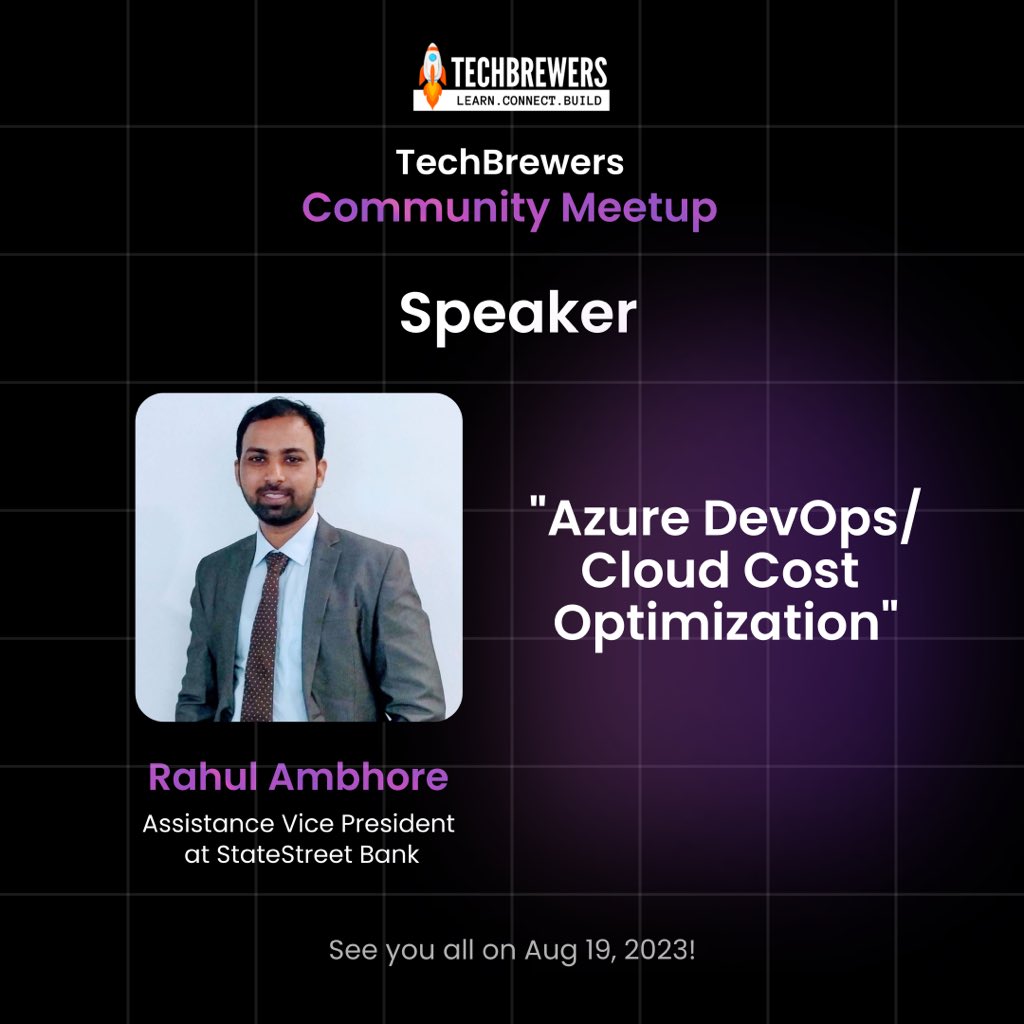 TECHBREWERS
LEARN.CONNECT.BUILD

TechBrewers
Community Meetup

Speaker

"Azure DevOps/ Cloud Cost Optimization"

Rahul Ambhore
Assistance Vice President at StateStreet Bank

See you all on Aug 19, 2023!